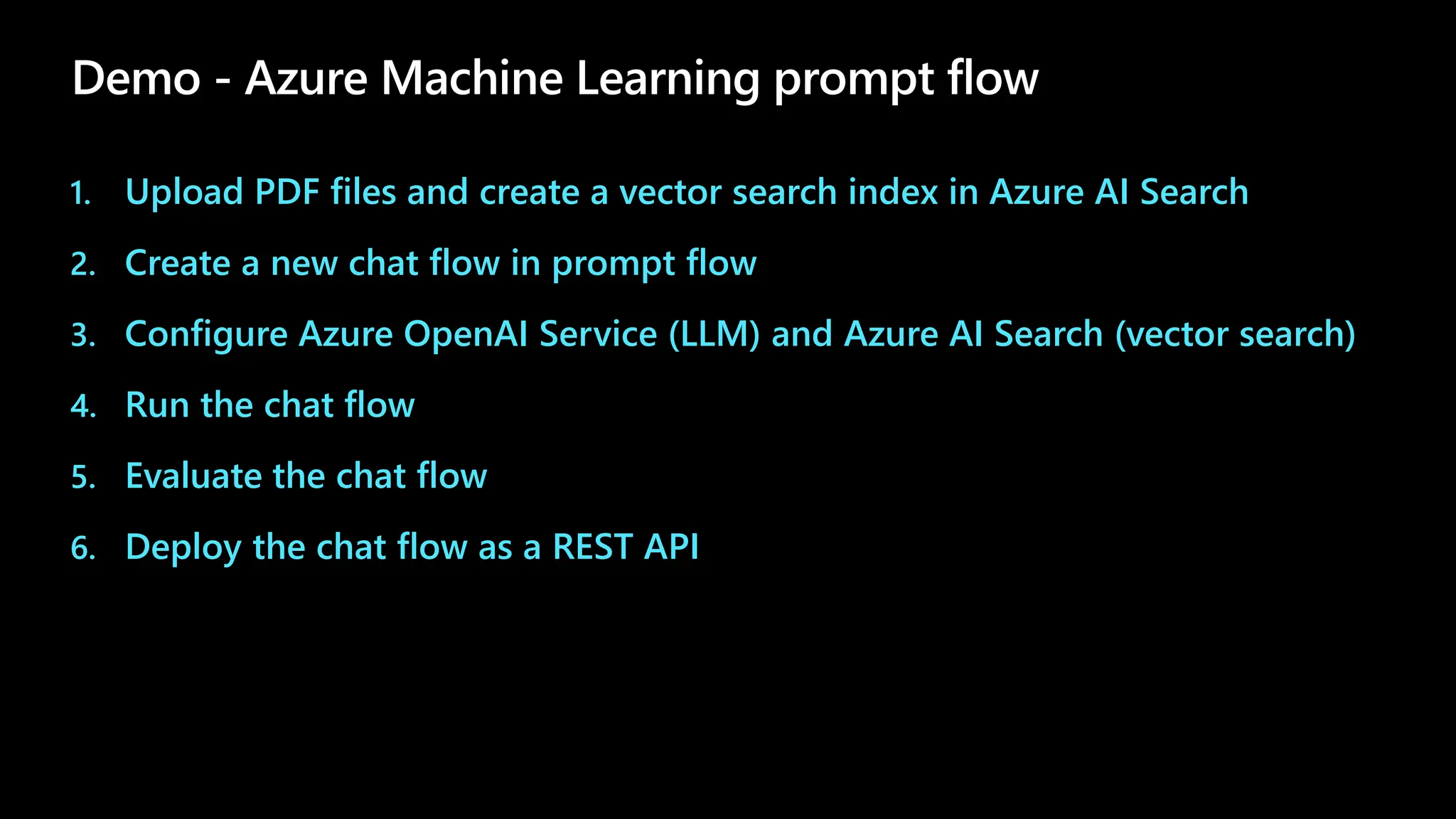 Demo - Azure Machine Learning prompt flow

1. Upload PDF files and create a vector search index in Azure AI Search
2. Create a new chat flow in prompt flow
3. Configure Azure OpenAI Service (LLM) and Azure AI Search (vector search)
4. Run the chat flow
5. Evaluate the chat flow
6. Deploy the chat flow as a REST API